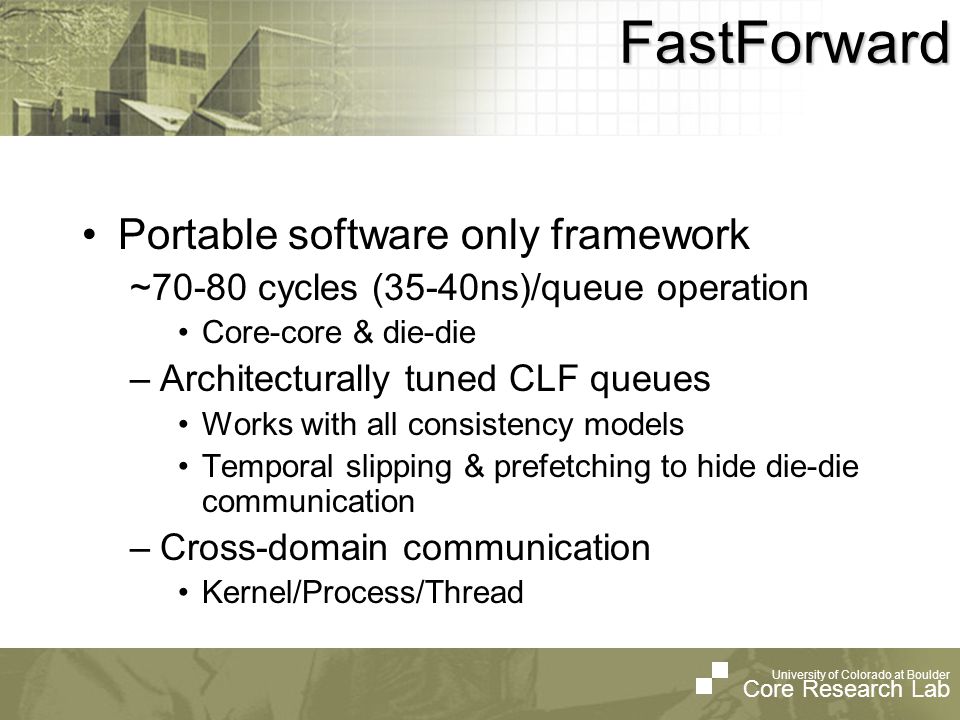 FastForward

• Portable software only framework

~70-80 cycles (35-40ns)/queue operation

• Core-core & die-die

– Architecturally tuned CLF queues

• Works with all consistency models

• Temporal slipping & prefetching to hide die-die communication

– Cross-domain communication

• Kernel/Process/Thread

University of Colorado at Boulder
Core Research Lab